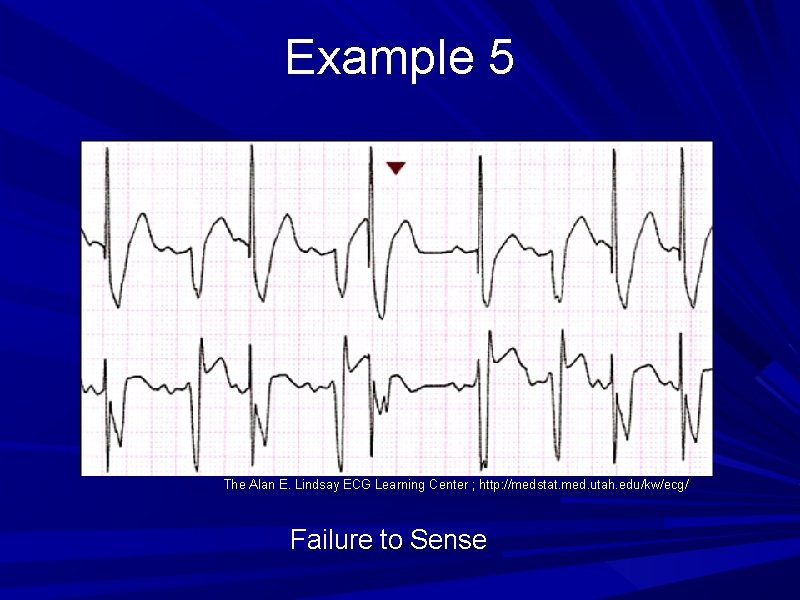 Example 5

The Alan E. Lindsay ECG Learning Center ; http://medstat.med.utah.edu/kw/ecg/

Failure to Sense